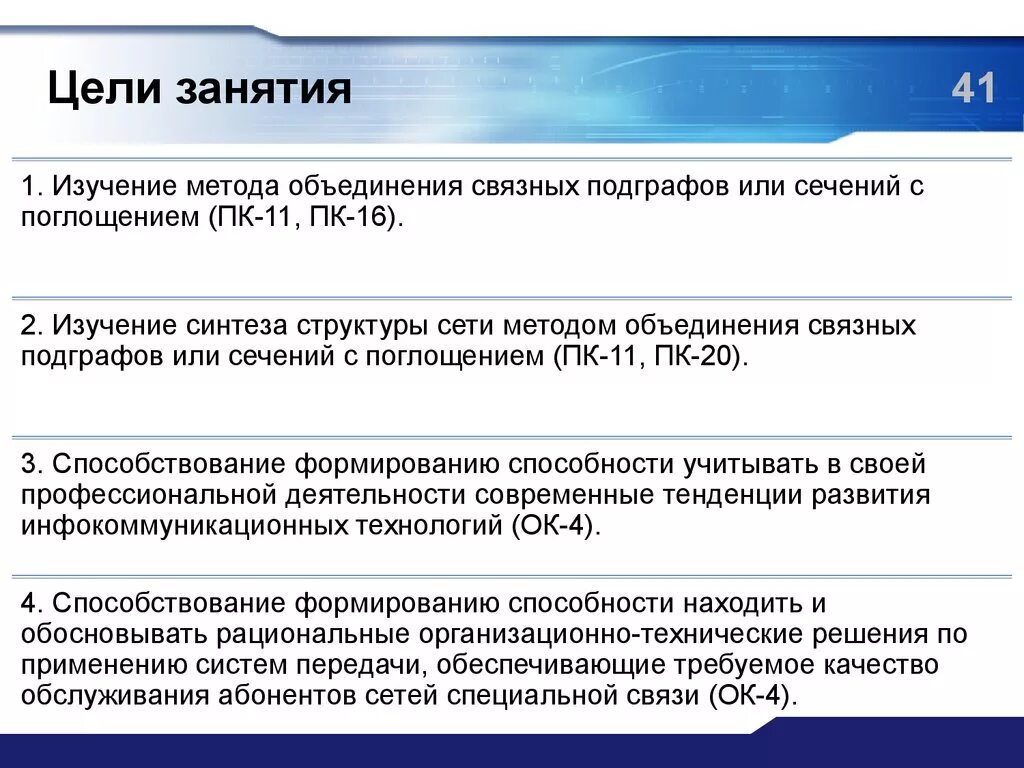 Цели занятия

41

1. Изучение метода объединения связных подграфов или сечений с поглощением (ПК-11, ПК-16).

2. Изучение синтеза структуры сети методом объединения связных подграфов или сечений с поглощением (ПК-11, ПК-20).

3. Способствование формированию способности учитывать в своей профессиональной деятельности современные тенденции развития инфокоммуникационных технологий (ОК-4).

4. Способствование формированию способности находить и обосновывать рациональные организационно-технические решения по применению систем передачи, обеспечивающие требуемое качество обслуживания абонентов сетей специальной связи (ОК-4).